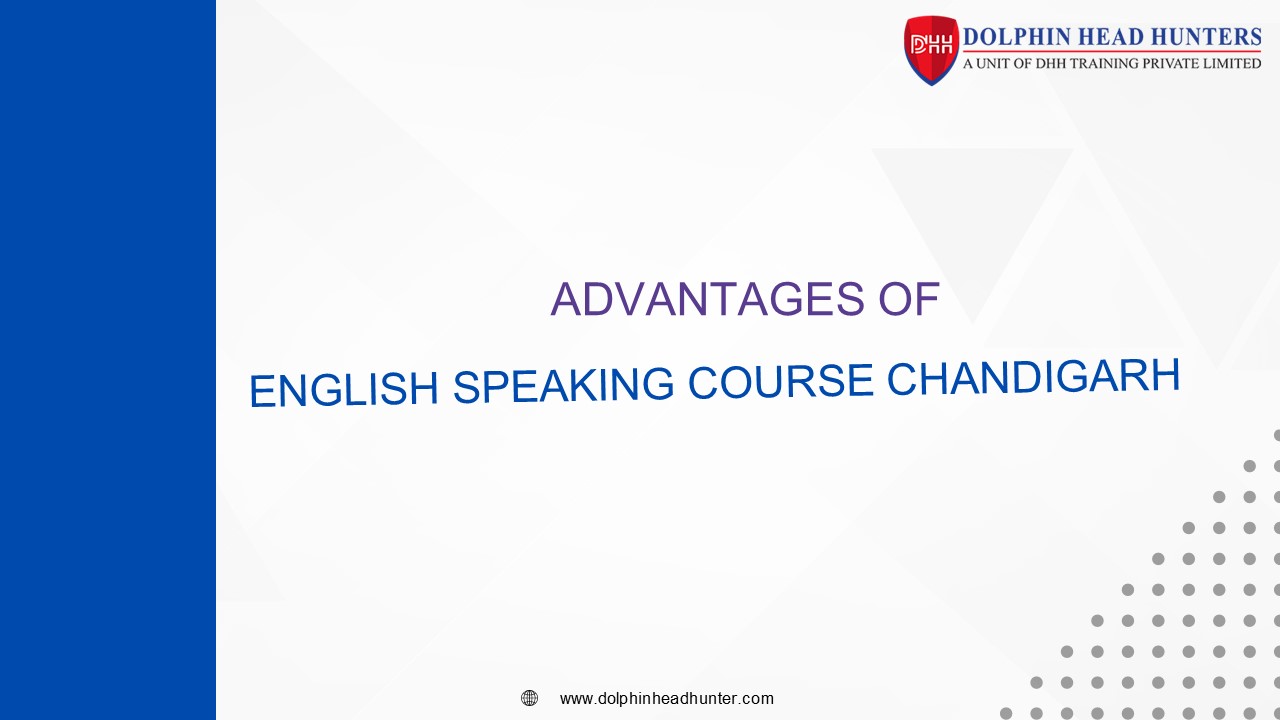 DHH DOLPHIN HEAD HUNTERS
A UNIT OF DHH TRAINING PRIVATE LIMITED

ADVANTAGES OF

ENGLISH SPEAKING COURSE CHANDIGARH

www.dolphinheadhunter.com